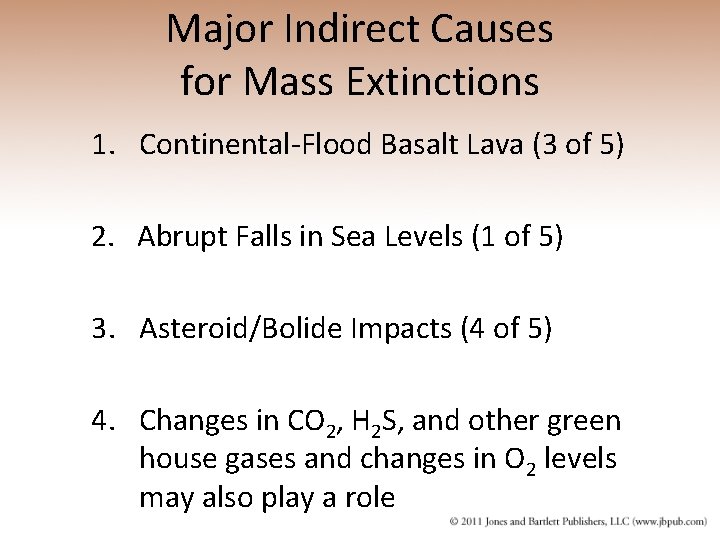 Major Indirect Causes for Mass Extinctions

1. Continental-Flood Basalt Lava (3 of 5)

2. Abrupt Falls in Sea Levels (1 of 5)

3. Asteroid/Bolide Impacts (4 of 5)

4. Changes in $CO_2$, $H_2S$, and other green house gases and changes in $O_2$ levels may also play a role

© 2011 Jones and Bartlett Publishers, LLC (www.jbpub.com)